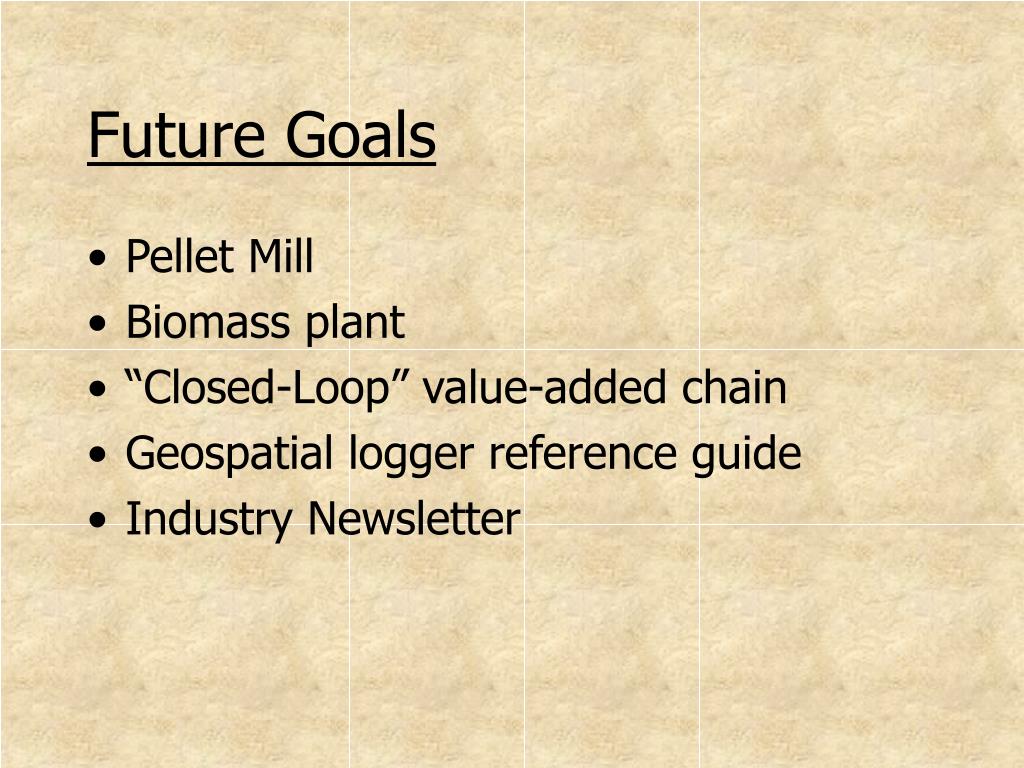 Future Goals

• Pellet Mill
• Biomass plant
• “Closed-Loop” value-added chain
• Geospatial logger reference guide
• Industry Newsletter